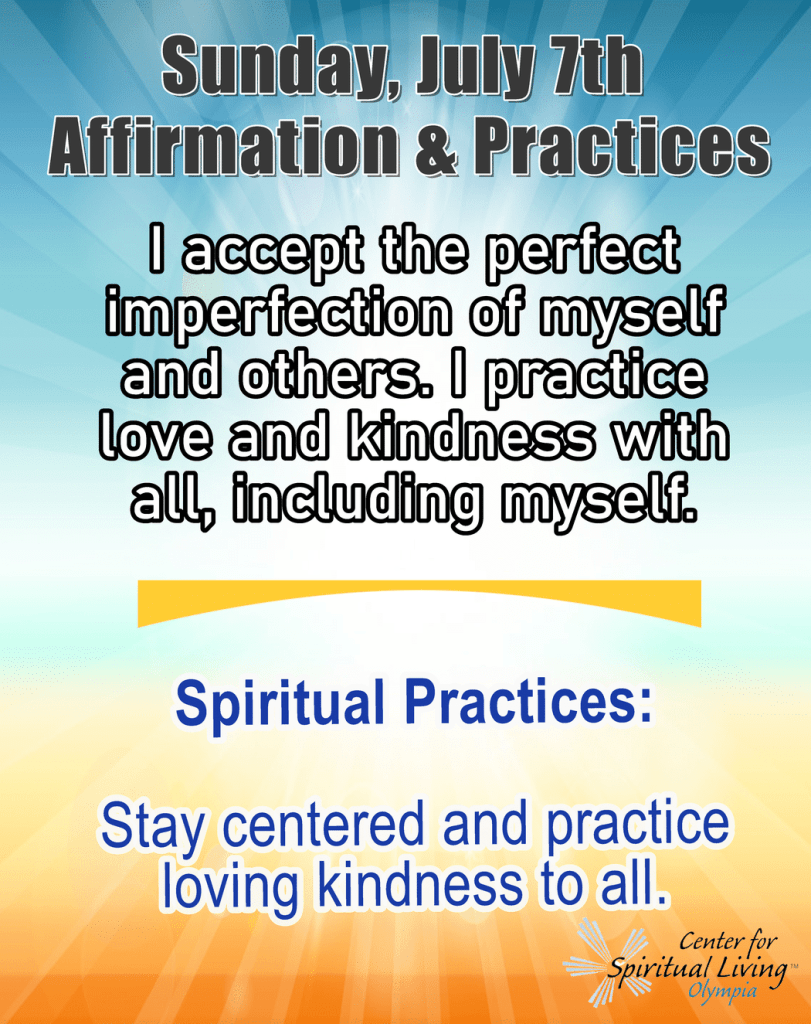 Sunday, July 7th
Affirmation & Practices

I accept the perfect imperfection of myself and others. I practice love and kindness with all, including myself.

Spiritual Practices:

Stay centered and practice loving kindness to all.

Center for Spiritual Living™ Olympia